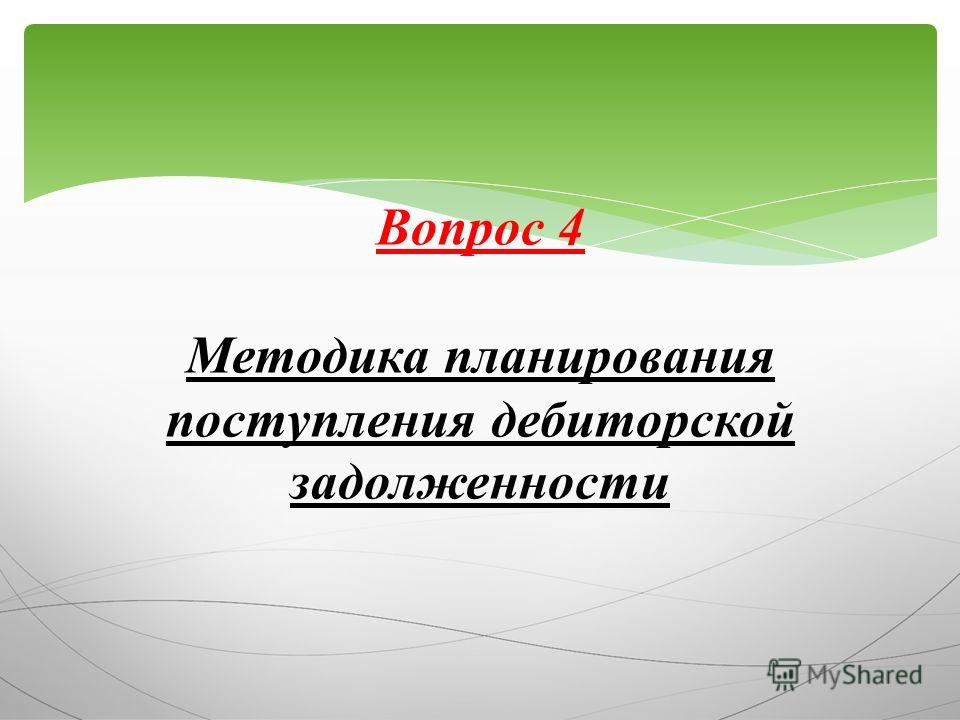 Вопрос 4

Методика планирования поступления дебиторской задолженности

MyShared